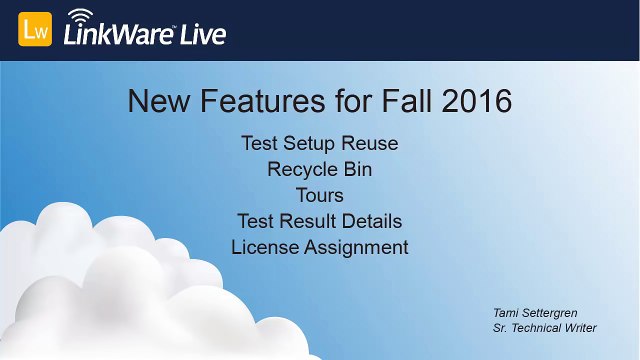 Lw LinkWare™ Live

New Features for Fall 2016

Test Setup Reuse
Recycle Bin
Tours
Test Result Details
License Assignment

Tami Settergren
Sr. Technical Writer